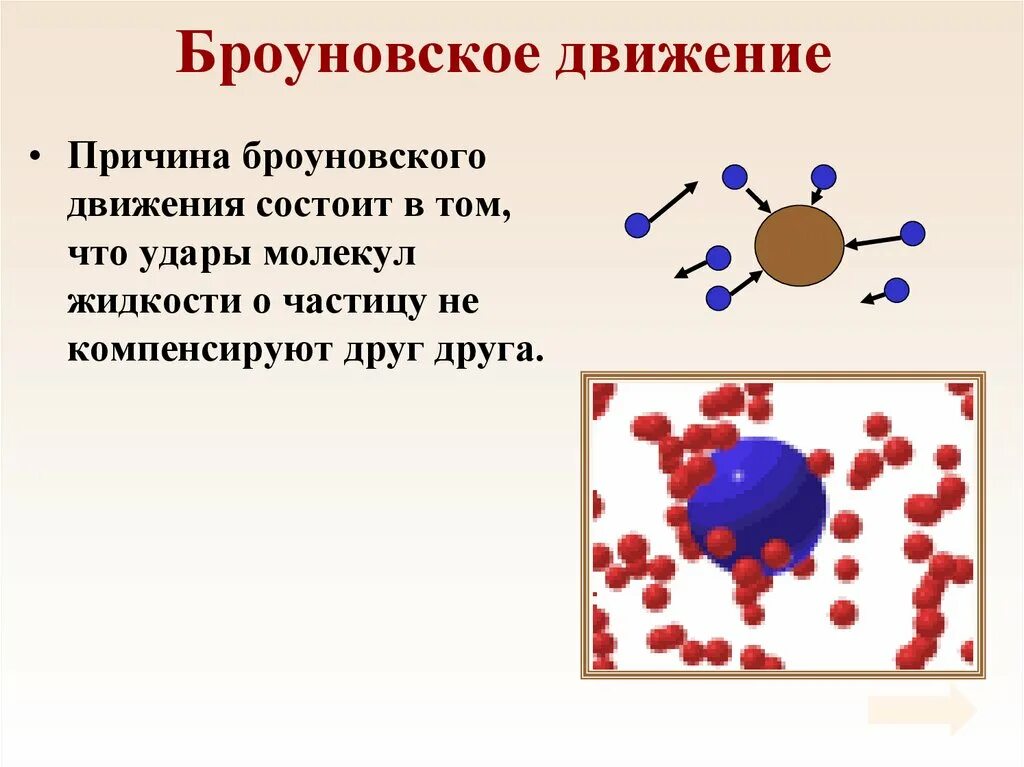 Броуновское движение

• Причина броуновского движения состоит в том, что удары молекул жидкости о частицу не компенсируют друг друга.